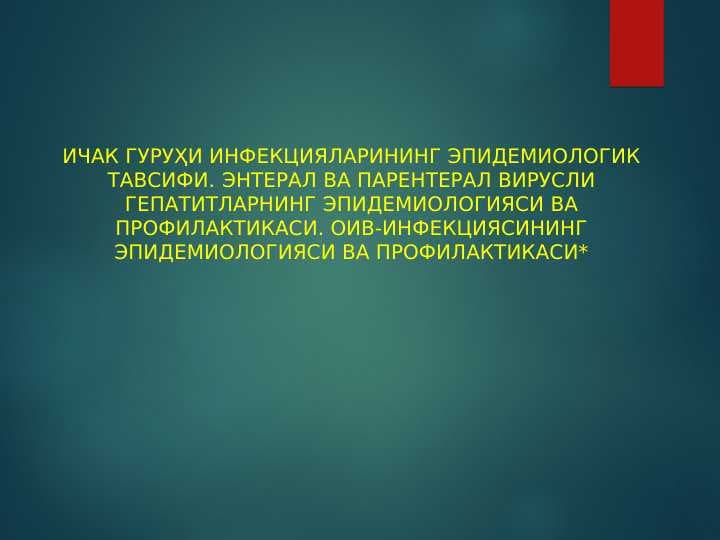 ИЧАК ГУРУҲИ ИНФЕКЦИЯЛАРИНИНГ ЭПИДЕМИОЛОГИК ТАВСИФИ. ЭНТЕРАЛ ВА ПАРЕНТЕРАЛ ВИРУСЛИ ГЕПАТИТЛАРНИНГ ЭПИДЕМИОЛОГИЯСИ ВА ПРОФИЛАКТИКАСИ. ОИВ-ИНФЕКЦИЯСИНИНГ ЭПИДЕМИОЛОГИЯСИ ВА ПРОФИЛАКТИКАСИ*